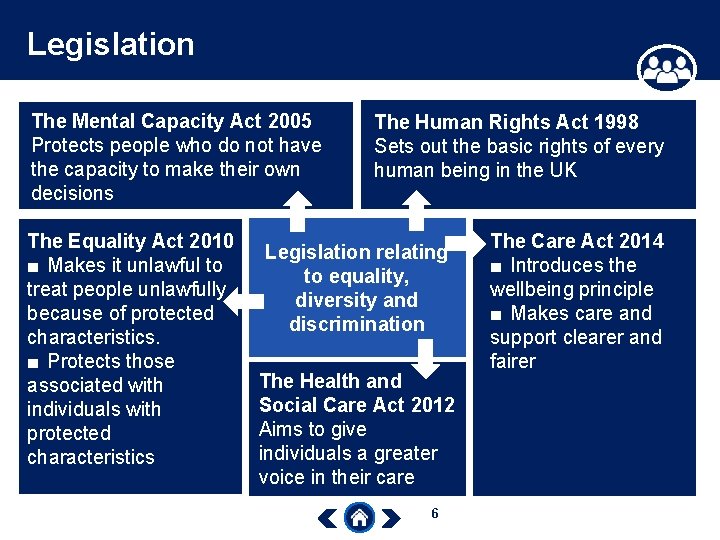 Legislation

The Mental Capacity Act 2005
Protects people who do not have the capacity to make their own decisions

The Human Rights Act 1998
Sets out the basic rights of every human being in the UK

The Equality Act 2010
■ Makes it unlawful to treat people unlawfully because of protected characteristics.
■ Protects those associated with individuals with protected characteristics

Legislation relating to equality, diversity and discrimination

The Care Act 2014
■ Introduces the wellbeing principle
■ Makes care and support clearer and fairer

The Health and Social Care Act 2012
Aims to give individuals a greater voice in their care

6